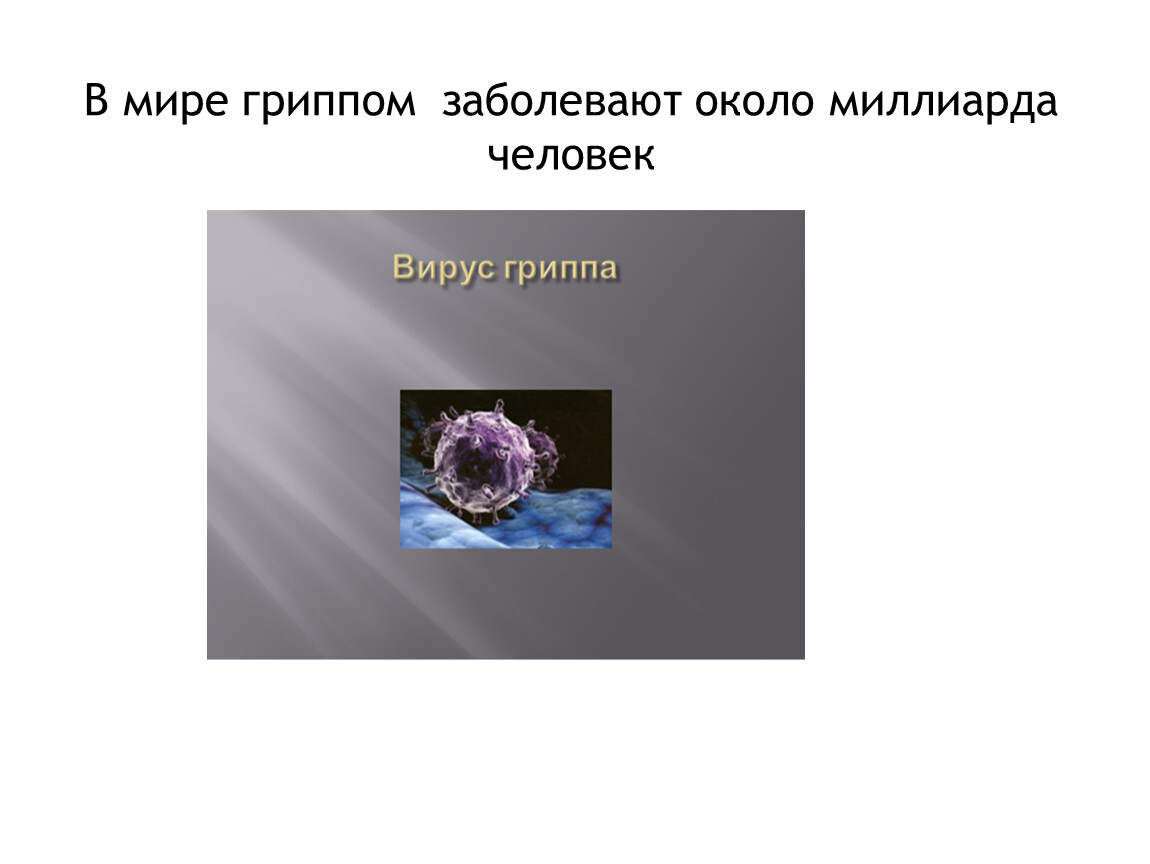 В мире гриппом  заболевают около миллиарда человек

Вирус гриппа